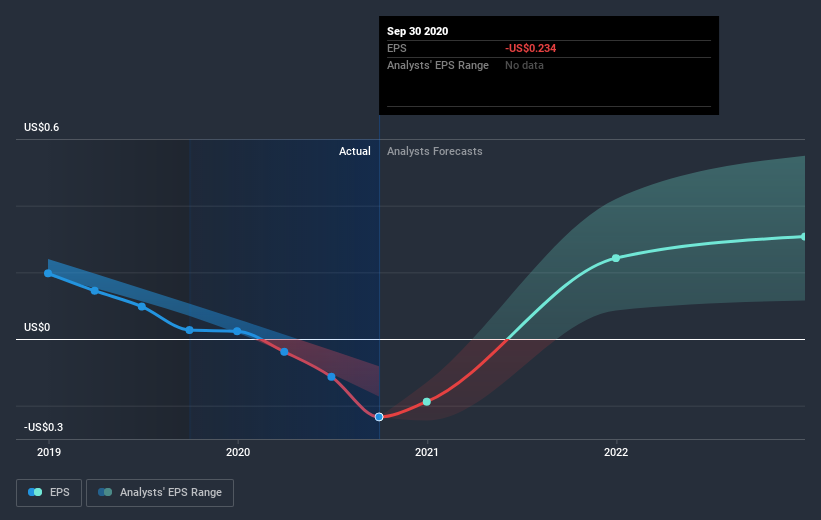 Sep 30 2020
EPS -US$0.234
Analysts' EPS Range No data

US$0.6
Actual Analysts Forecasts
US$0
-US$0.3
2019 2020 2021 2022

EPS Analysts' EPS Range